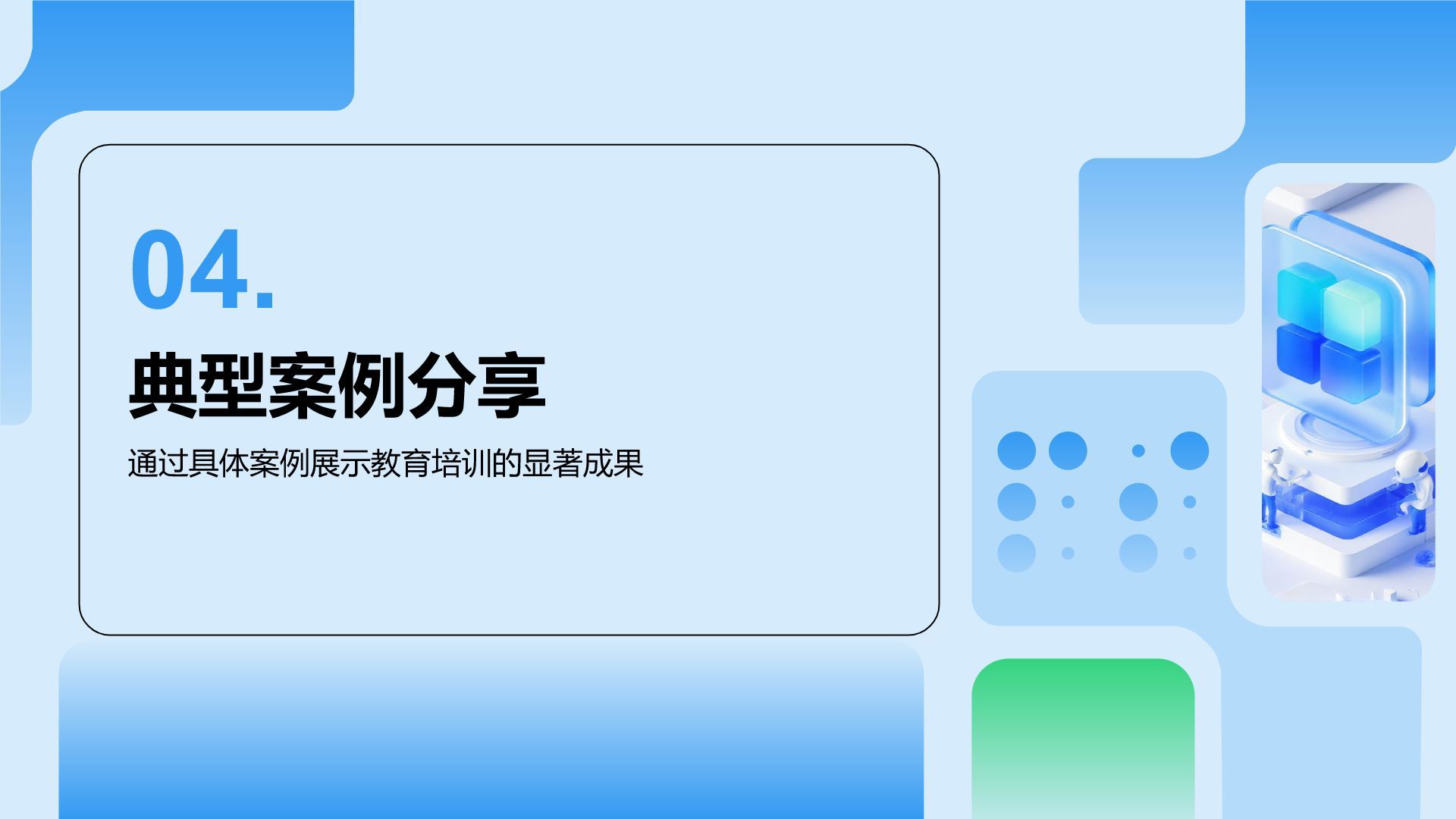 04.

典型案例分享

通过具体案例展示教育培训的显著成果